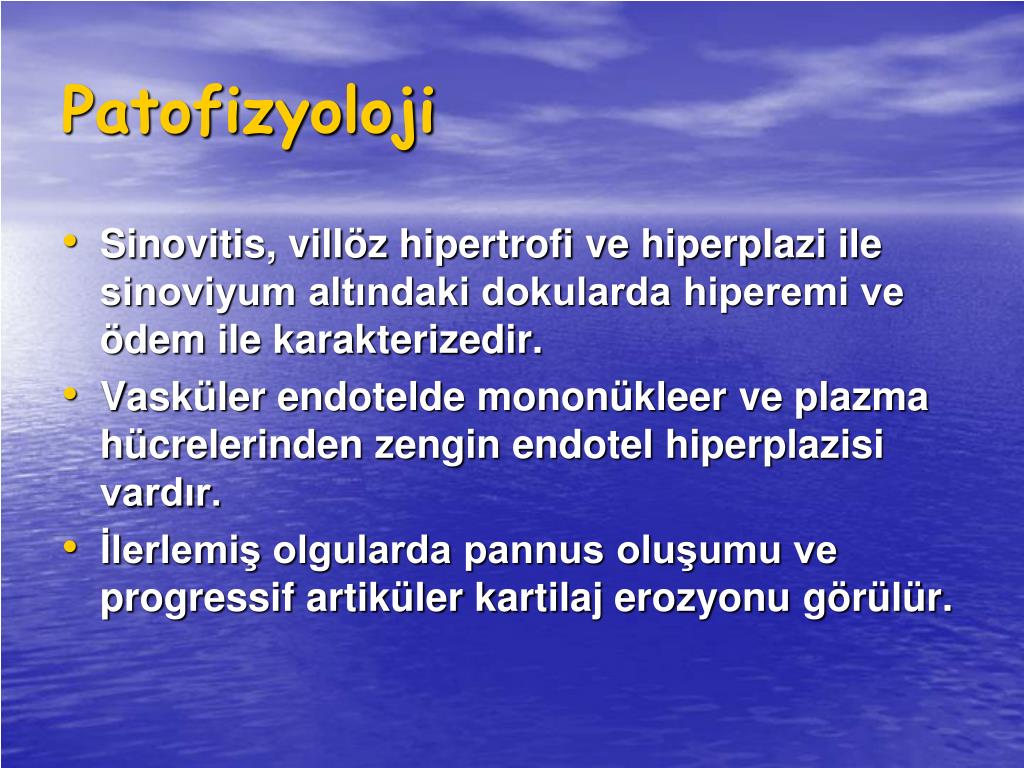 Patofizyoloji

• Sinovitis, villöz hipertrofi ve hiperplazi ile sinoviyum altındaki dokularda hiperemi ve ödem ile karakterizedir.
• Vasküler endotelde mononükleer ve plazma hücrelerinden zengin endotel hiperplazisi vardır.
• İlerlemiş olgularda pannus oluşumu ve progressif artiküler kartilaj erozyonu görülür.